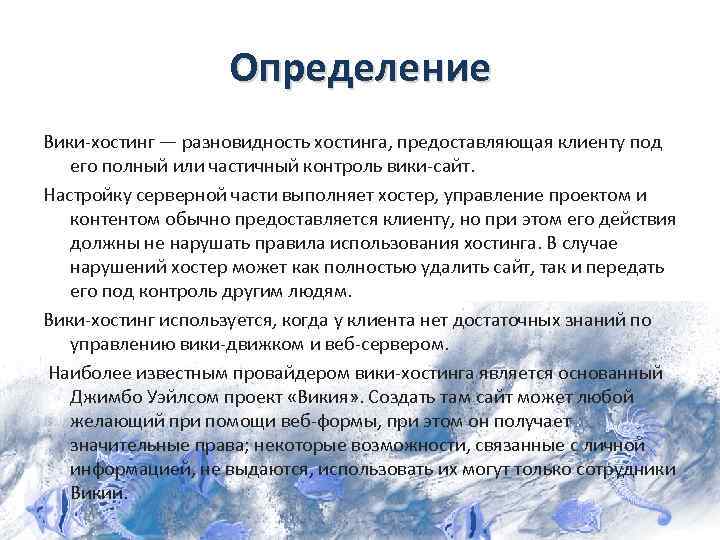 Определение

Вики-хостинг — разновидность хостинга, предоставляющая клиенту под его полный или частичный контроль вики-сайт.

Настройку серверной части выполняет хостер, управление проектом и контентом обычно предоставляется клиенту, но при этом его действия должны не нарушать правила использования хостинга. В случае нарушений хостер может как полностью удалить сайт, так и передать его под контроль другим людям.

Вики-хостинг используется, когда у клиента нет достаточных знаний по управлению вики-движком и веб-сервером.

Наиболее известным провайдером вики-хостинга является основанный Джимбо Уэйлсом проект «Викия». Создать там сайт может любой желающий при помощи веб-формы, при этом он получает значительные права; некоторые возможности, связанные с личной информацией, не выдаются, использовать их могут только сотрудники Викии.